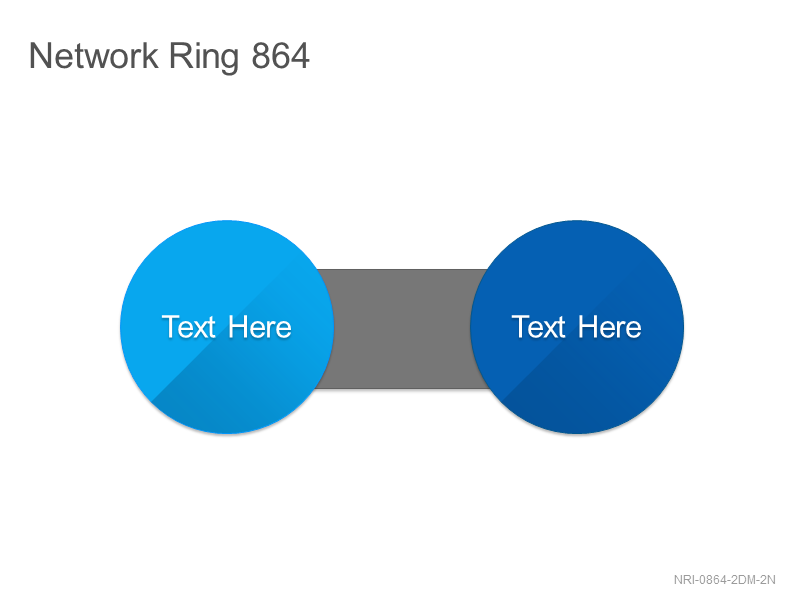 Network Ring 864

Text Here

Text Here

NRI-0864-2DM-2N